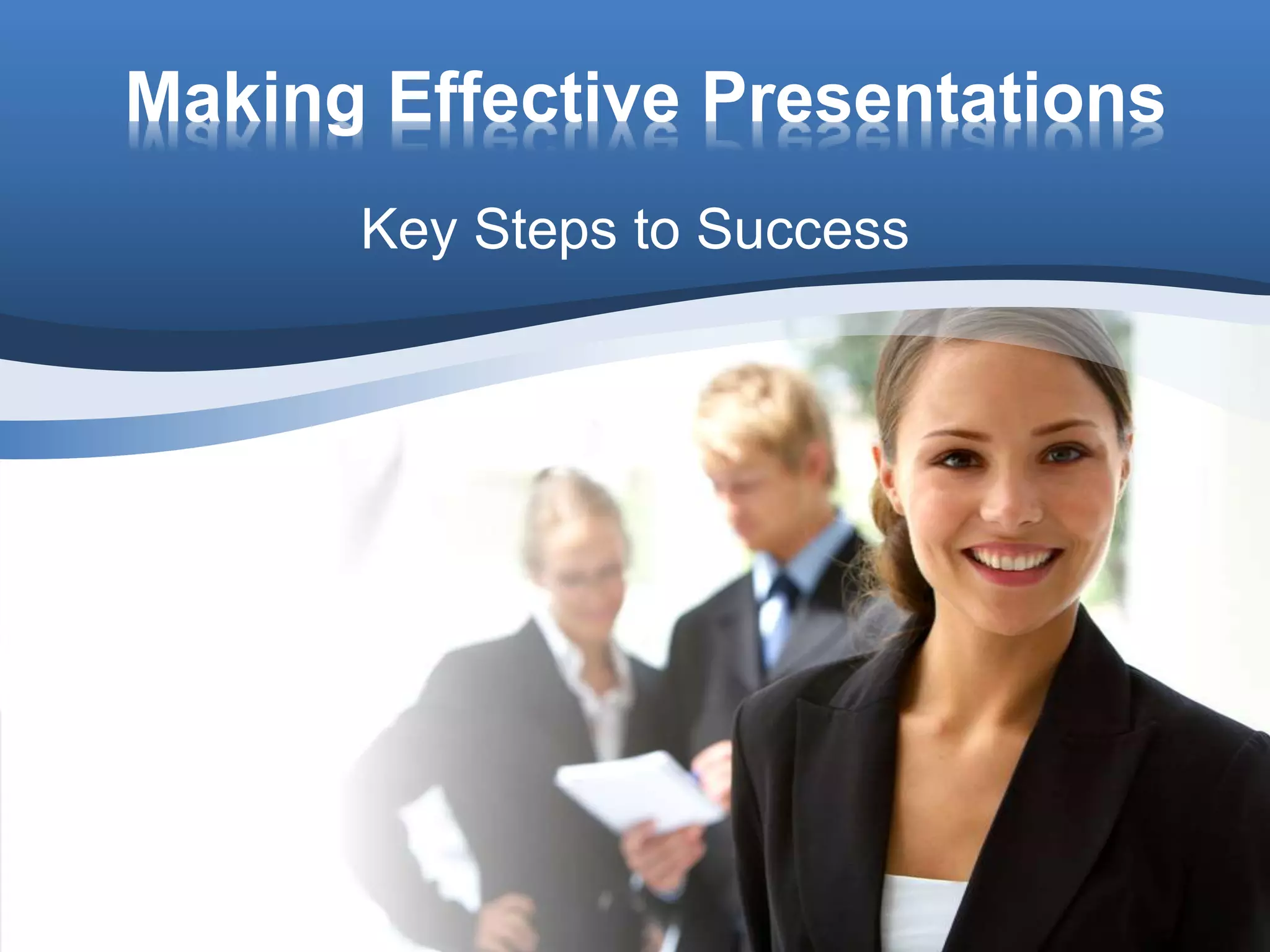 Making Effective Presentations

Key Steps to Success